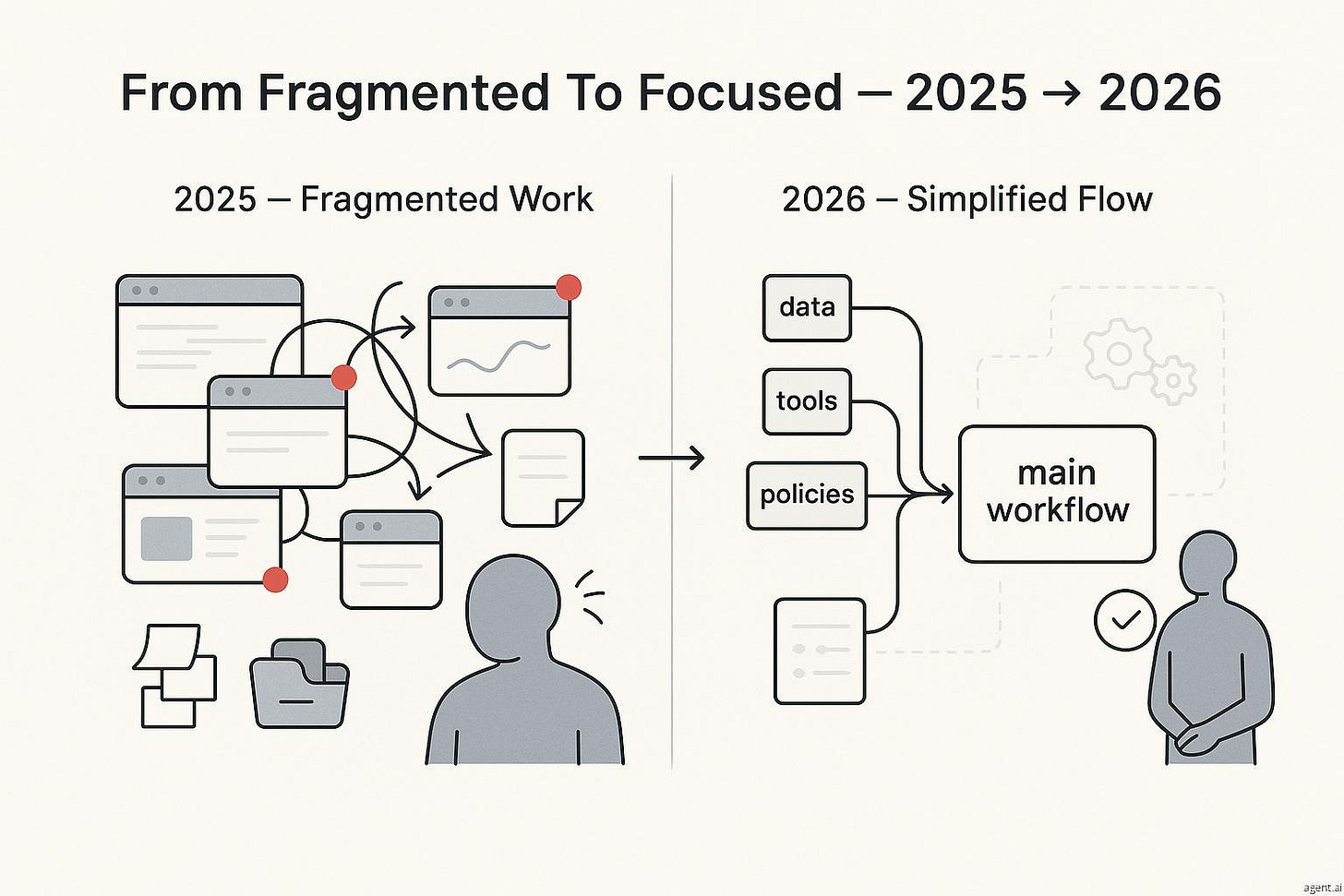 From Fragmented To Focused — 2025 → 2026

2025 — Fragmented Work

2026 — Simplified Flow

data

tools

policies

main workflow

agent.ai